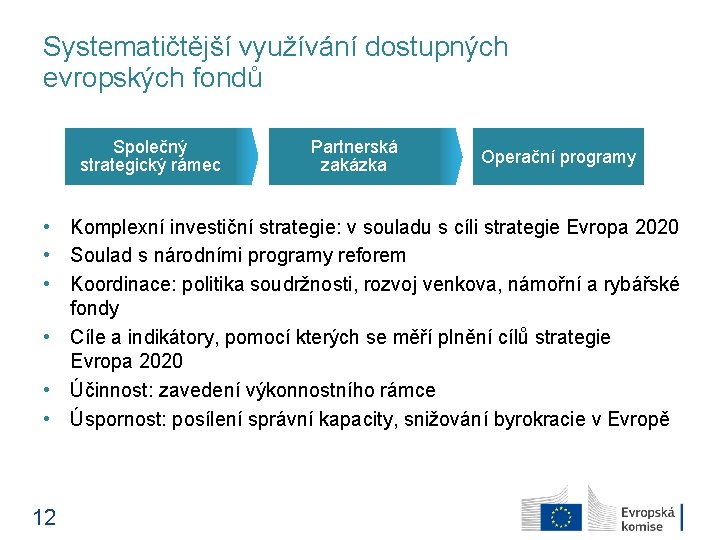 Systematičtější využívání dostupných evropských fondů

Společný strategický rámec

Partnerská zakázka

Operační programy

• Komplexní investiční strategie: v souladu s cíli strategie Evropa 2020
• Soulad s národními programy reforem
• Koordinace: politika soudržnosti, rozvoj venkova, námořní a rybářské fondy
• Cíle a indikátory, pomocí kterých se měří plnění cílů strategie Evropa 2020
• Účinnost: zavedení výkonnostního rámce
• Úspornost: posílení správní kapacity, snižování byrokracie v Evropě

12

Evropská komise